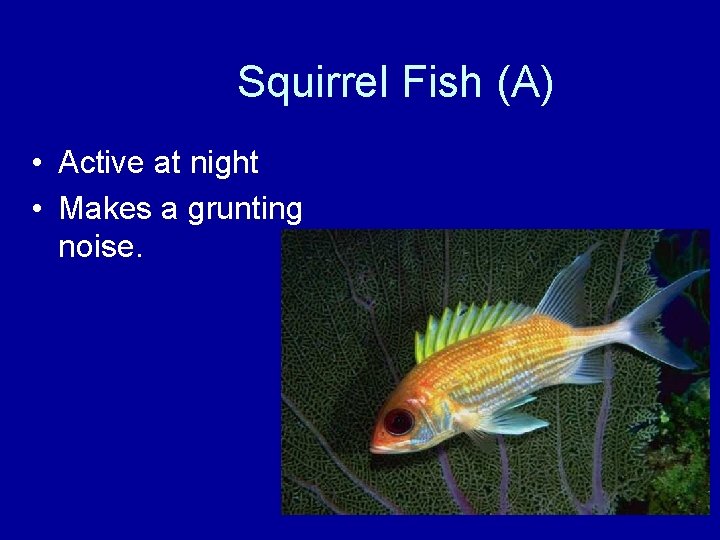 Squirrel Fish (A)

• Active at night
• Makes a grunting noise.